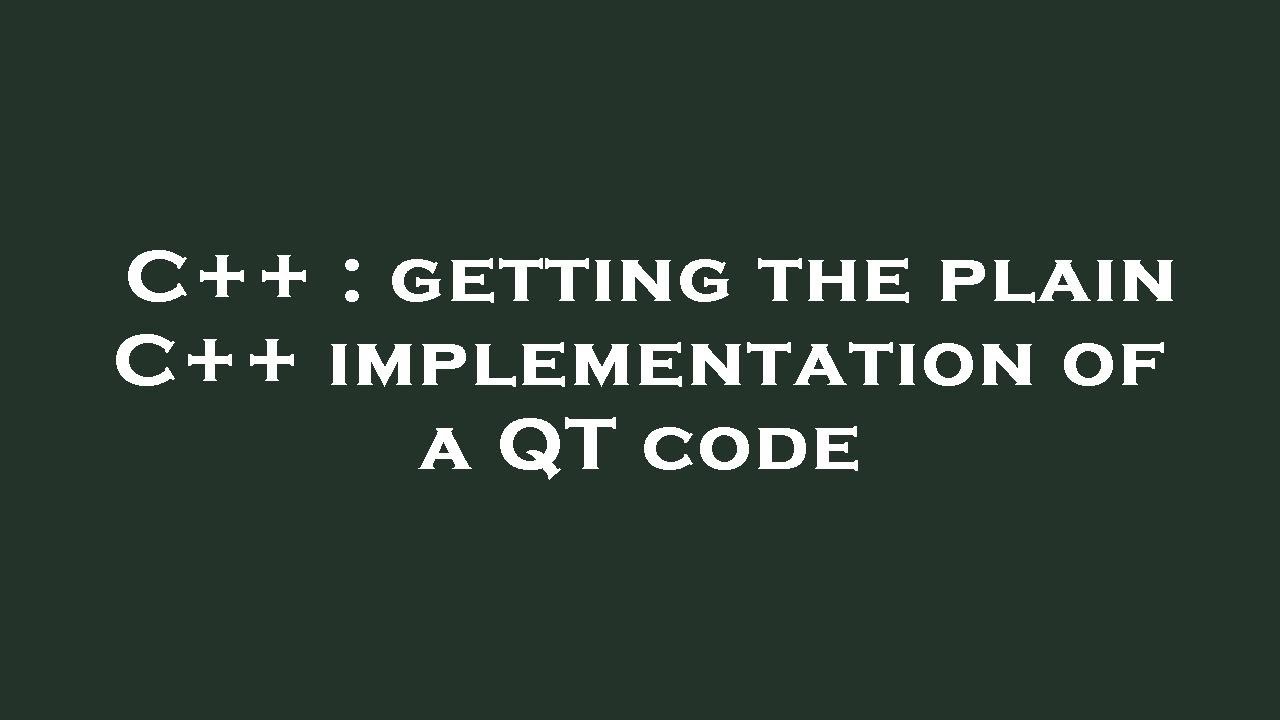 C++ : getting the plain C++ implementation of a QT code